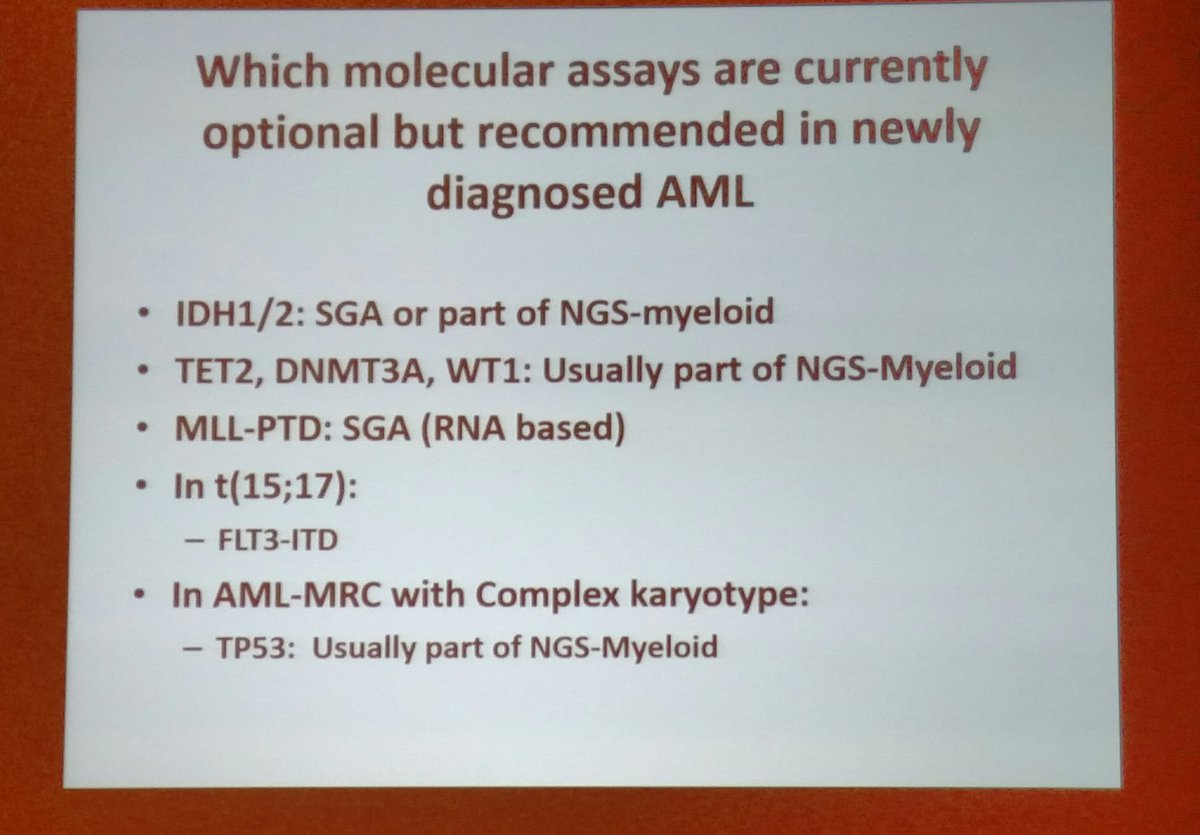 Which molecular assays are currently optional but recommended in newly diagnosed AML

• IDH1/2: SGA or part of NGS-myeloid
• TET2, DNMT3A, WT1: Usually part of NGS-Myeloid
• MLL-PTD: SGA (RNA based)
• In t(15;17):
– FLT3-ITD
• In AML-MRC with Complex karyotype:
– TP53: Usually part of NGS-Myeloid